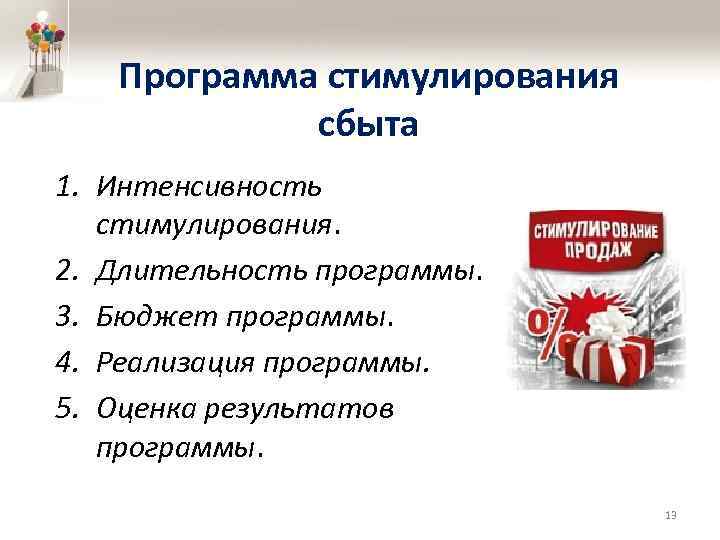 Программа стимулирования сбыта

1. Интенсивность стимулирования.
2. Длительность программы.
3. Бюджет программы.
4. Реализация программы.
5. Оценка результатов программы.

СТИМУЛИРОВАНИЕ ПРОДАЖ

%

13